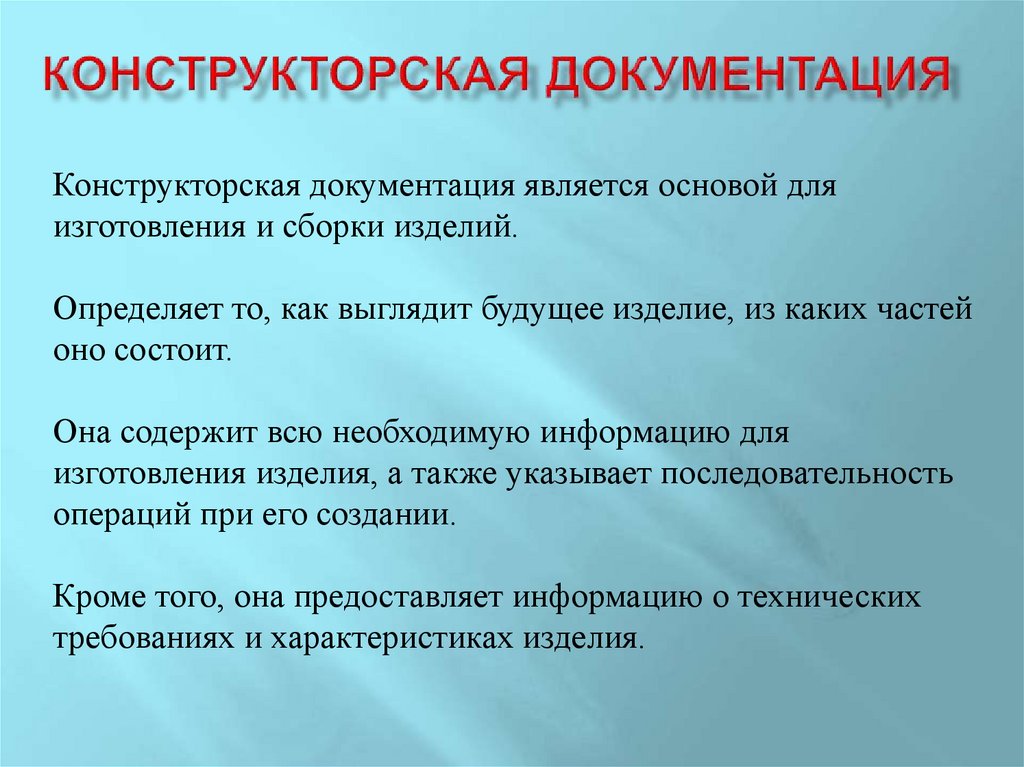 КОНСТРУКТОРСКАЯ ДОКУМЕНТАЦИЯ

Конструкторская документация является основой для изготовления и сборки изделий.

Определяет то, как выглядит будущее изделие, из каких частей оно состоит.

Она содержит всю необходимую информацию для изготовления изделия, а также указывает последовательность операций при его создании.

Кроме того, она предоставляет информацию о технических требованиях и характеристиках изделия.